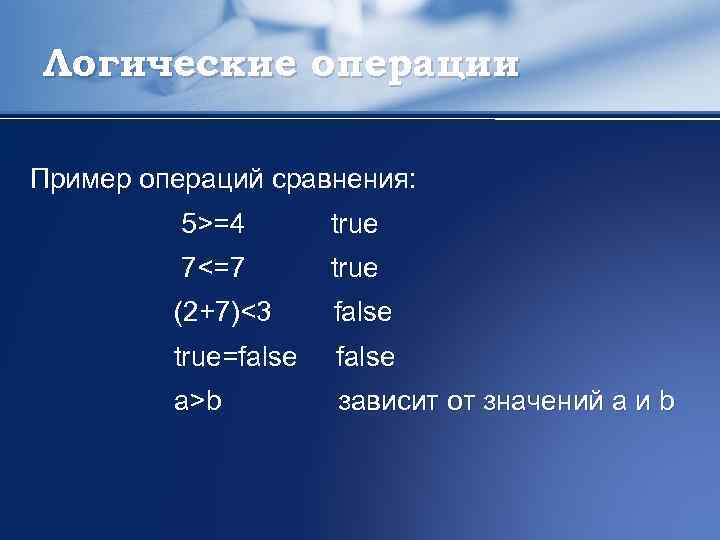 Логические операции

Пример операций сравнения:

5>=4 true

7<=7 true

(2+7)<3 false

true=false false

a>b зависит от значений a и b